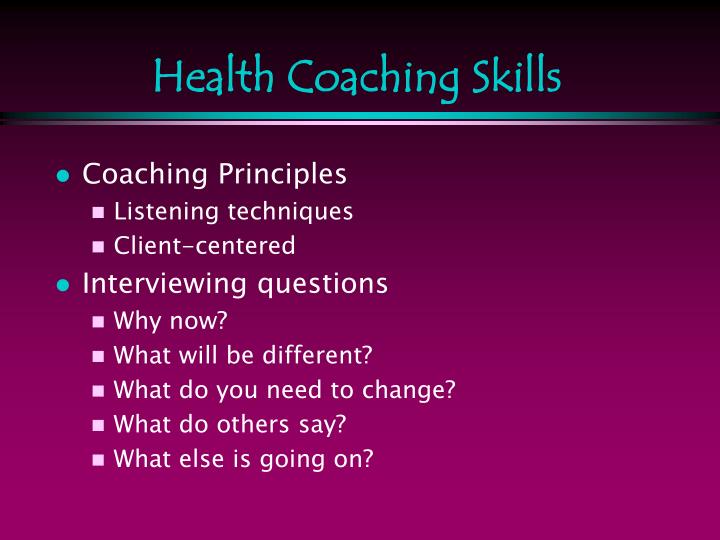 Health Coaching Skills

- Coaching Principles
  - Listening techniques
  - Client-centered
- Interviewing questions
  - Why now?
  - What will be different?
  - What do you need to change?
  - What do others say?
  - What else is going on?